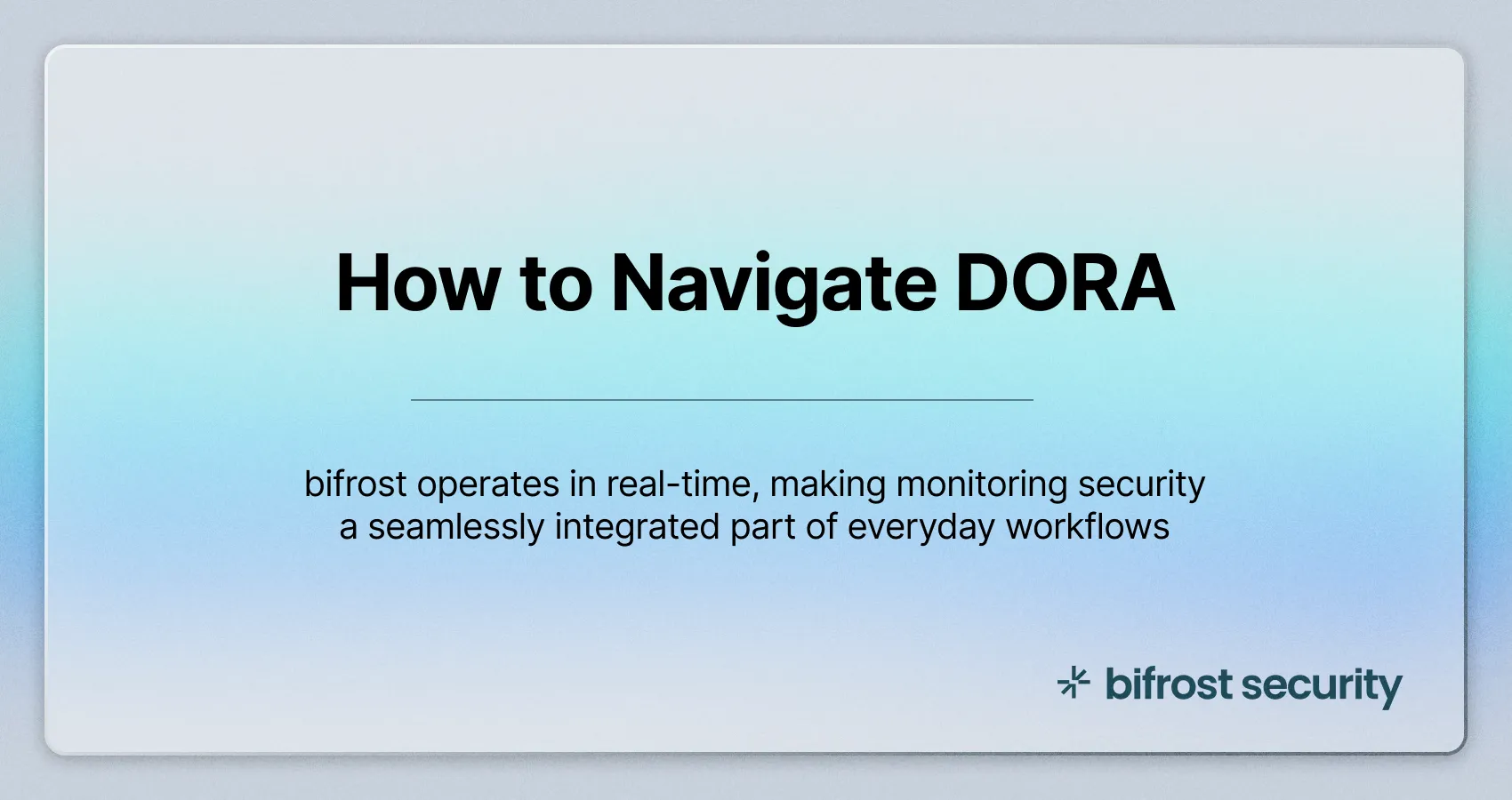 How to Navigate DORA

bifrost operates in real-time, making monitoring security a seamlessly integrated part of everyday workflows

bifrost security